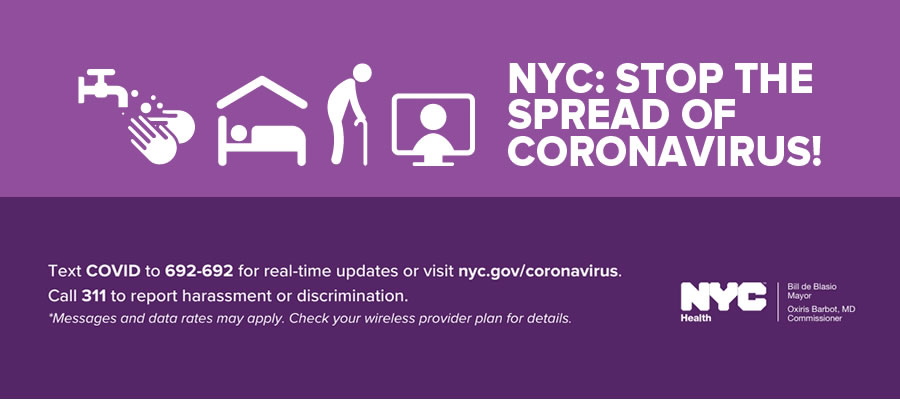 NYC: STOP THE SPREAD OF CORONAVIRUS!

Text COVID to 692-692 for real-time updates or visit nyc.gov/coronavirus.

Call 311 to report harassment or discrimination.

*Messages and data rates may apply. Check your wireless provider plan for details.

NYC Health

Bill de Blasio
Mayor

Oxiris Barbot, MD
Commissioner